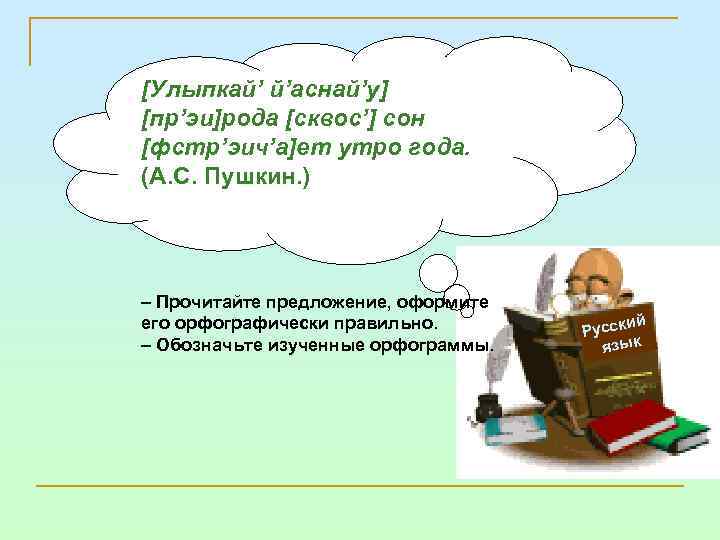 [Улыпкай’ й’аснай’у]
[пр’эи]рода [сквос’] сон
[фстр’эич’а]ет утро года.
(А.С. Пушкин.)

– Прочитайте предложение, оформите его орфографически правильно.
– Обозначьте изученные орфограммы.

Русский язык